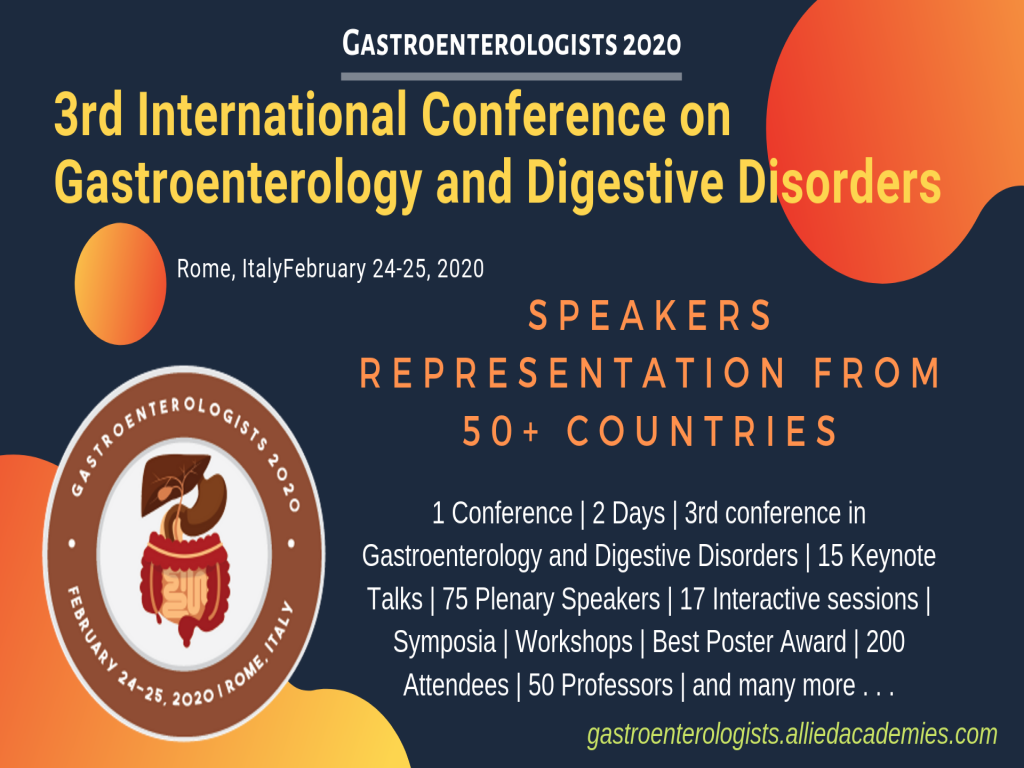 GASTROENTEROLOGISTS 2020

3rd International Conference on Gastroenterology and Digestive Disorders

Rome, ItalyFebruary 24-25, 2020

SPEAKERS REPRESENTATION FROM 50+ COUNTRIES

GASTROENTEROLOGISTS 2020
FEBRUARY 24-25, 2020 | ROME, ITALY

1 Conference | 2 Days | 3rd conference in Gastroenterology and Digestive Disorders | 15 Keynote Talks | 75 Plenary Speakers | 17 Interactive sessions | Symposia | Workshops | Best Poster Award | 200 Attendees | 50 Professors | and many more . . .

gastroenterologists.alliedacademies.com